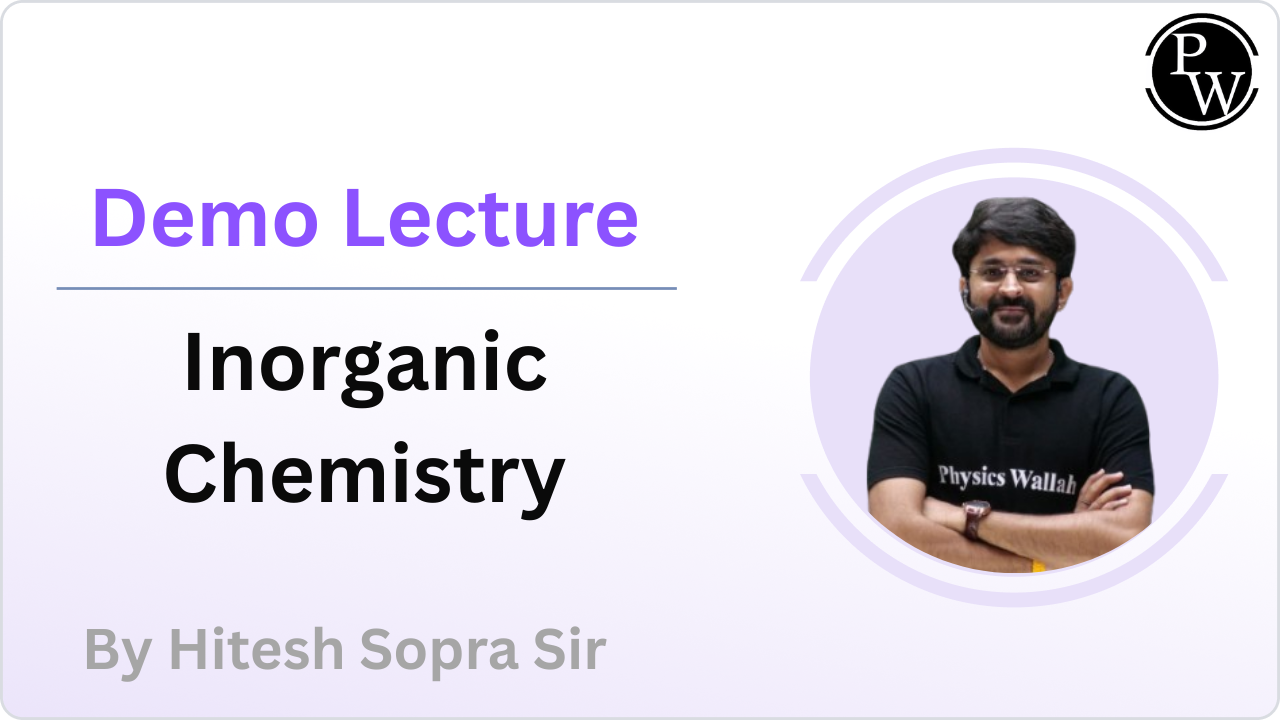 PW

Demo Lecture

Inorganic Chemistry

Physics Wallah

By Hitesh Sopra Sir